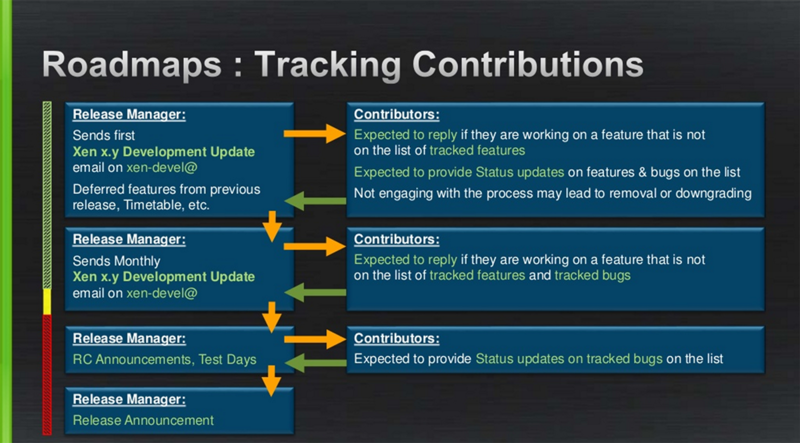 Roadmaps : Tracking Contributions

Release Manager:
Sends first
Xen x.y Development Update
email on xen-devel@

Deferred features from previous release, Timetable, etc.

Contributors:
Expected to reply if they are working on a feature that is not on the list of tracked features

Expected to provide Status updates on features & bugs on the list

Not engaging with the process may lead to removal or downgrading

Release Manager:
Sends Monthly
Xen x.y Development Update
email on xen-devel@

Contributors:
Expected to reply if they are working on a feature that is not on the list of tracked features and tracked bugs

Release Manager:
RC Announcements, Test Days

Contributors:
Expected to provide Status updates on tracked bugs on the list

Release Manager:
Release Announcement